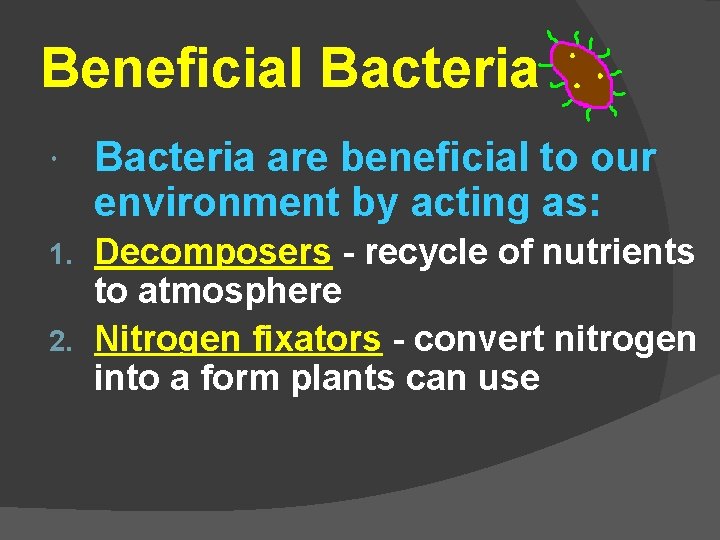 Beneficial Bacteria

• Bacteria are beneficial to our environment by acting as:

1. Decomposers - recycle of nutrients to atmosphere

2. Nitrogen fixators - convert nitrogen into a form plants can use